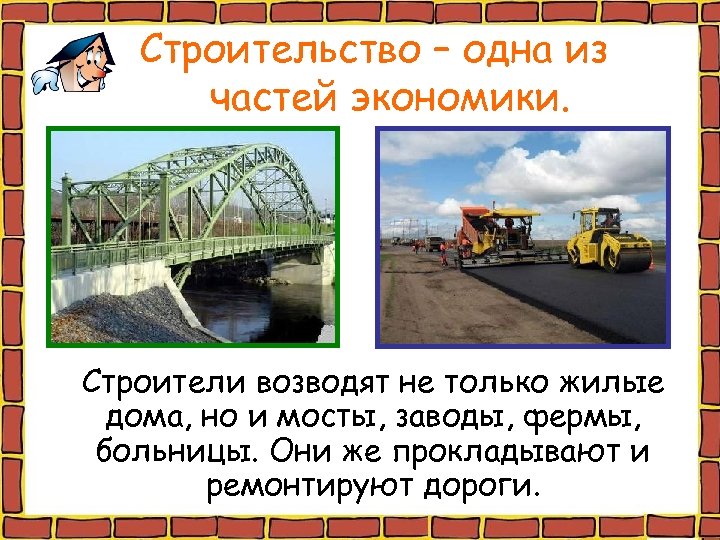 Строительство – одна из частей экономики.

Строители возводят не только жилые дома, но и мосты, заводы, фермы, больницы. Они же прокладывают и ремонтируют дороги.